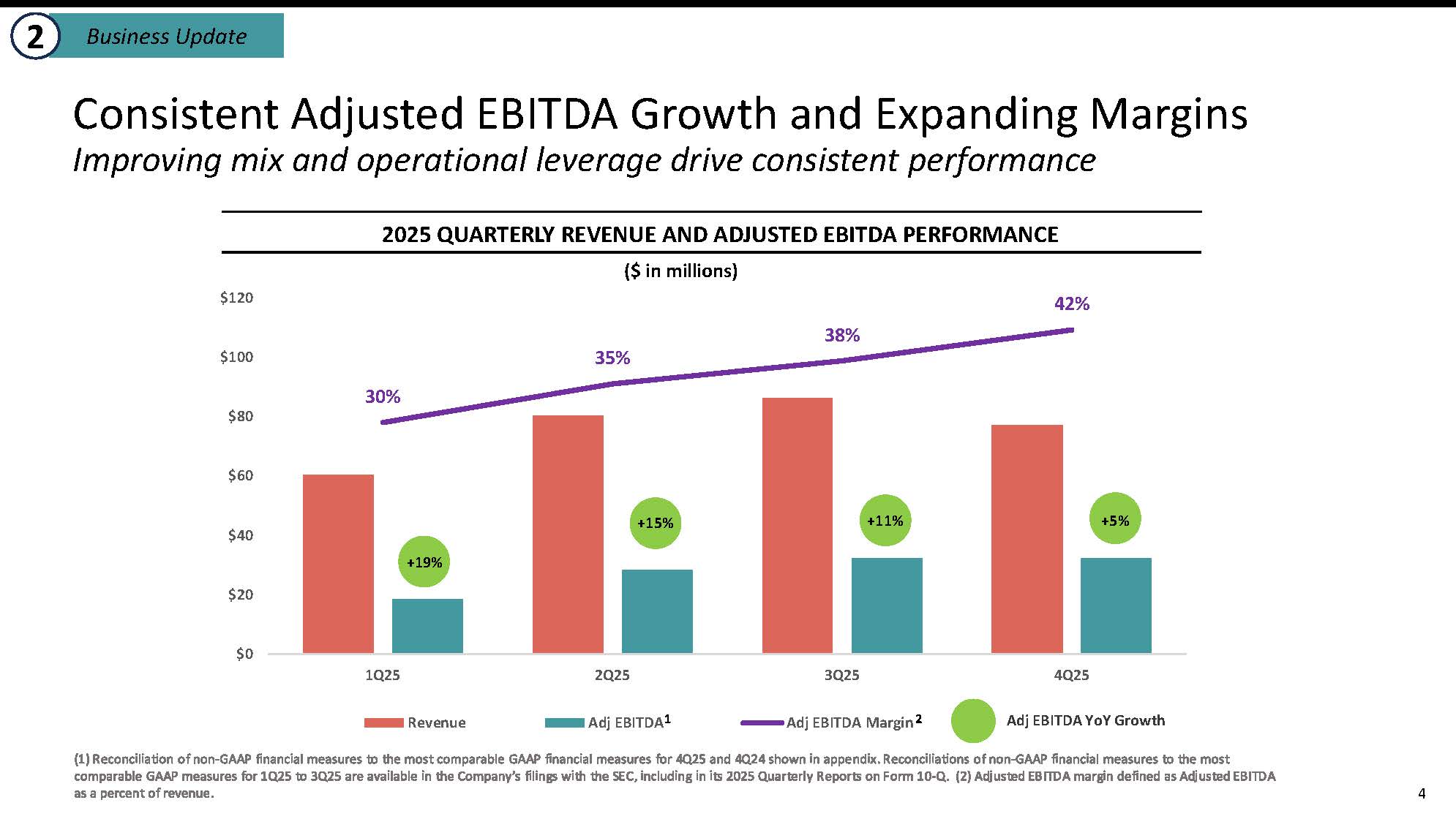 2 Business Update

Consistent Adjusted EBITDA Growth and Expanding Margins
Improving mix and operational leverage drive consistent performance

2025 QUARTERLY REVENUE AND ADJUSTED EBITDA PERFORMANCE

($ in millions)

$120
$100
$80
$60
$40
$20
$0

30%
35%
38%
42%

+19%
+15%
+11%
+5%

1Q25
2Q25
3Q25
4Q25

Revenue
Adj EBITDA$^1$
Adj EBITDA Margin$^2$
Adj EBITDA YoY Growth

(1) Reconciliation of non-GAAP financial measures to the most comparable GAAP financial measures for 4Q25 and 4Q24 shown in appendix. Reconciliations of non-GAAP financial measures to the most comparable GAAP measures for 1Q25 to 3Q25 are available in the Company's filings with the SEC, including in its 2025 Quarterly Reports on Form 10-Q. (2) Adjusted EBITDA margin defined as Adjusted EBITDA as a percent of revenue.

4